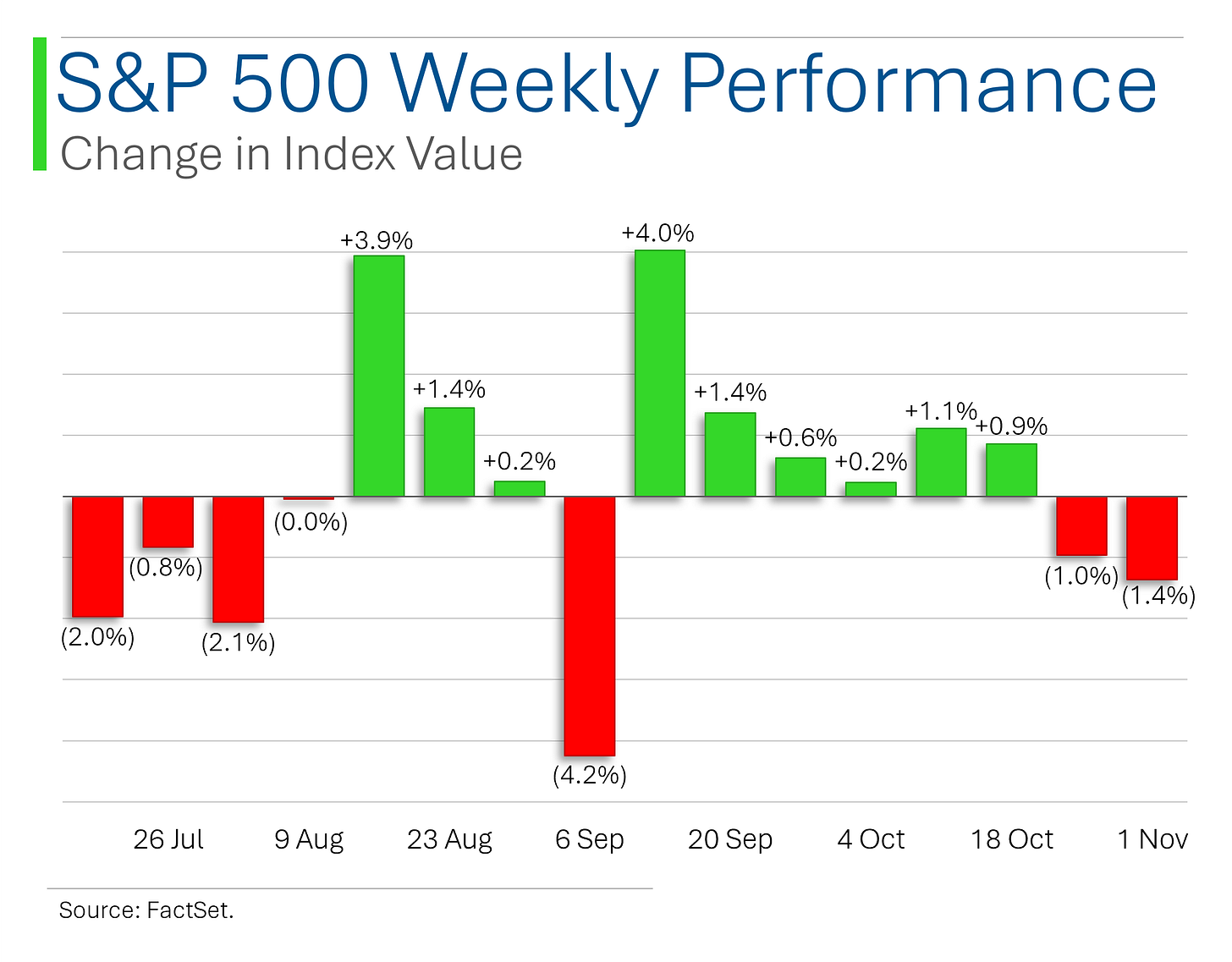 S&P 500 Weekly Performance
Change in Index Value

(2.0%)
(0.8%)
(2.1%)
(0.0%)
+3.9%
+1.4%
+0.2%
(4.2%)
+4.0%
+1.4%
+0.6%
+0.2%
+1.1%
+0.9%
(1.0%)
(1.4%)

26 Jul
9 Aug
23 Aug
6 Sep
20 Sep
4 Oct
18 Oct
1 Nov

Source: FactSet.